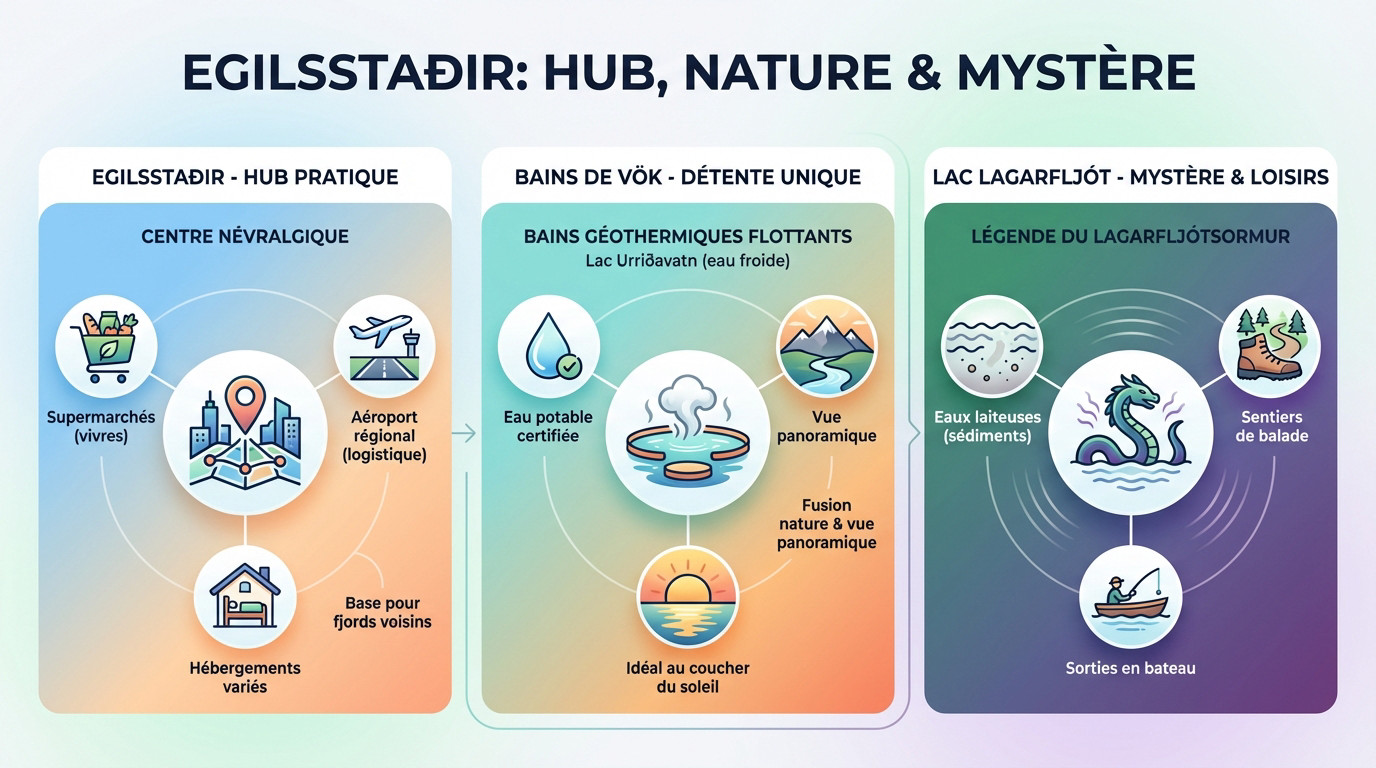 EGILSSTAÐIR: HUB, NATURE & MYSTÈRE

EGILSSTAÐIR - HUB PRATIQUE

CENTRE NÉVRALGIQUE

Supermarchés (vivres)

Aéroport régional (logistique)

Hébergements variés

Base pour fjords voisins

BAINS DE VÖK - DÉTENTE UNIQUE

BAINS GÉOTHERMIQUES FLOTTANTS

Lac Urriðavatn (eau froide)

Eau potable certifiée

Vue panoramique

Fusion nature & vue panoramique

Idéal au coucher du soleil

LAC LAGARFLJÓT - MYSTÈRE & LOISIRS

LÉGENDE DU LAGARFLJÓTSORMUR

Eaux laiteuses (sédiments)

Sentiers de balade

Sorties en bateau